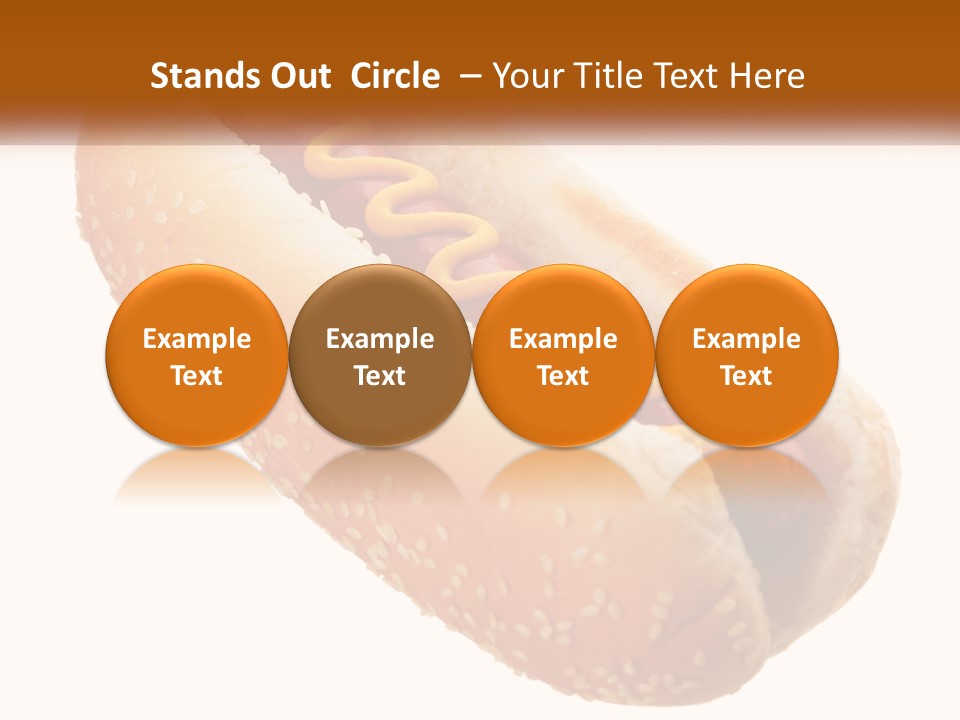 Stands Out Circle – Your Title Text Here

Example Text

Example Text

Example Text

Example Text